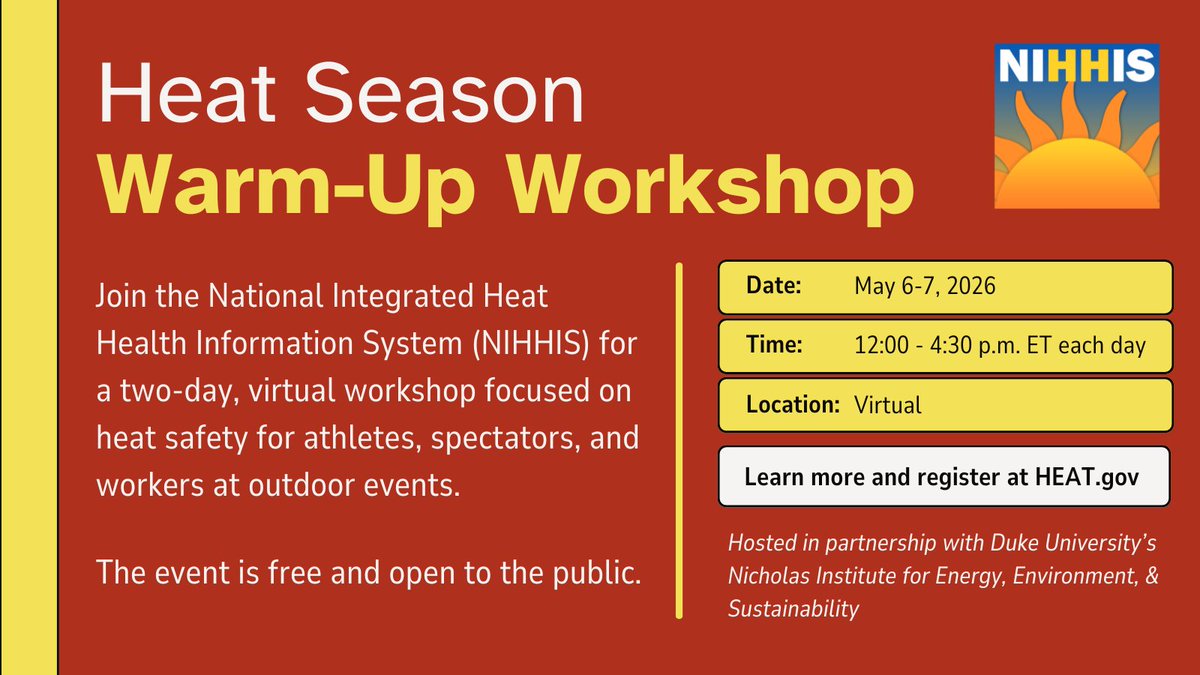 Heat Season
Warm-Up Workshop

NIHHIS

Join the National Integrated Heat Health Information System (NIHHIS) for a two-day, virtual workshop focused on heat safety for athletes, spectators, and workers at outdoor events.

The event is free and open to the public.

Date: May 6-7, 2026

Time: 12:00 - 4:30 p.m. ET each day

Location: Virtual

Learn more and register at HEAT.gov

Hosted in partnership with Duke University's Nicholas Institute for Energy, Environment, & Sustainability